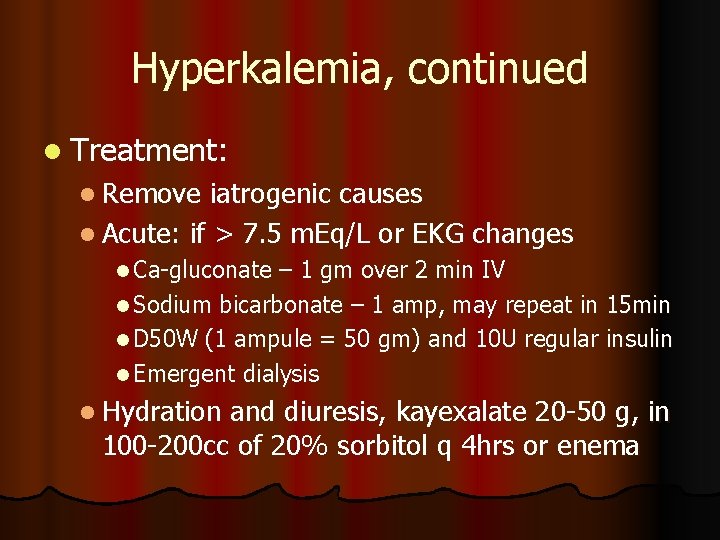 Hyperkalemia, continued

- Treatment:
  - Remove iatrogenic causes
  - Acute: if > 7.5 mEq/L or EKG changes
    - Ca-gluconate – 1 gm over 2 min IV
    - Sodium bicarbonate – 1 amp, may repeat in 15min
    - D50W (1 ampule = 50 gm) and 10U regular insulin
    - Emergent dialysis
  - Hydration and diuresis, kayexalate 20-50 g, in 100-200cc of 20% sorbitol q 4hrs or enema